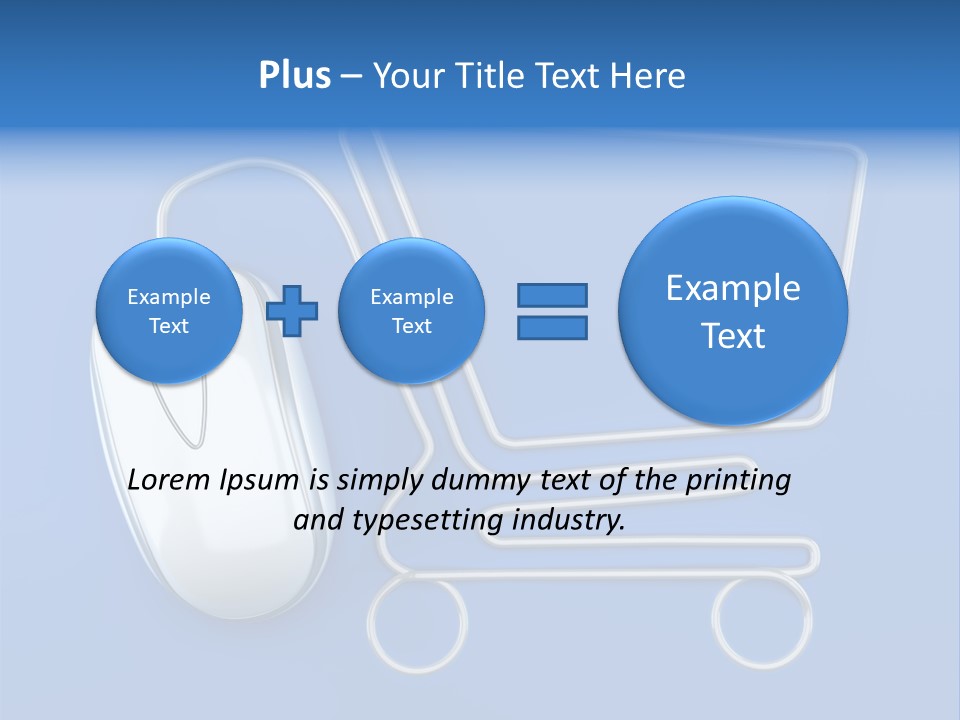 Plus – Your Title Text Here

Example Text

Example Text

Example Text

Lorem Ipsum is simply dummy text of the printing and typesetting industry.